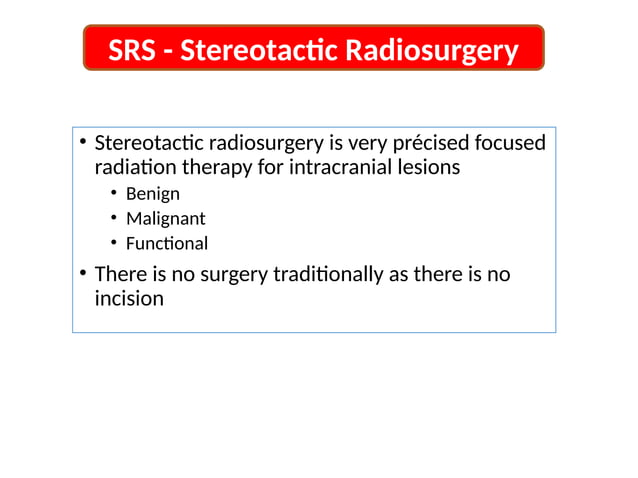 SRS - Stereotactic Radiosurgery

• Stereotactic radiosurgery is very précised focused radiation therapy for intracranial lesions
  • Benign
  • Malignant
  • Functional
• There is no surgery traditionally as there is no incision